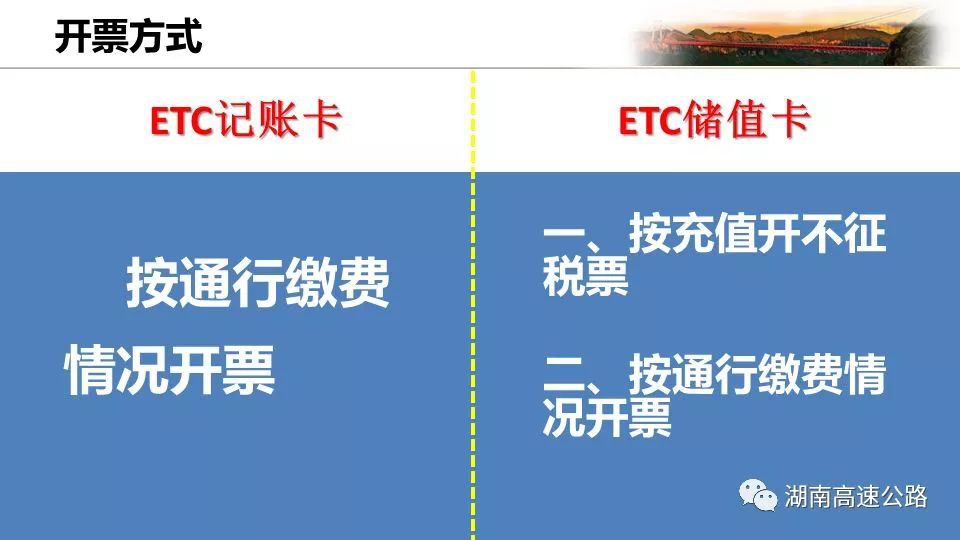 开票方式

ETC记账卡

按通行缴费情况开票

ETC储值卡

一、按充值开不征税票

二、按通行缴费情况开票

湖南高速公路